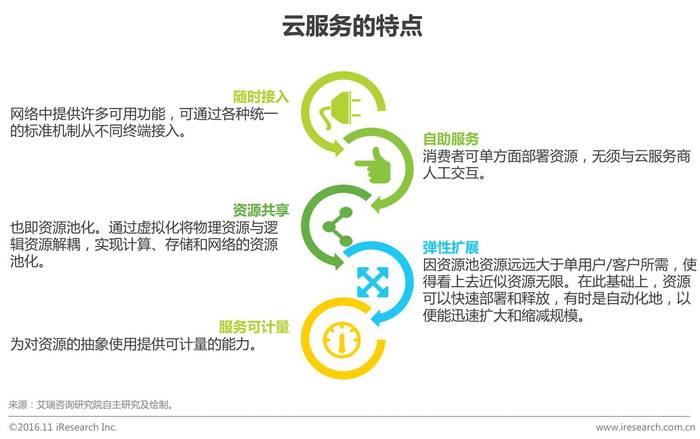 云服务的特点

随时接入
网络中提供许多可用功能，可通过各种统一的标准机制从不同终端接入。

自助服务
消费者可单方面部署资源，无须与云服务商人工交互。

资源共享
也即资源池化。通过虚拟化将物理资源与逻辑资源解耦，实现计算、存储和网络的资源池化。

弹性扩展
因资源池资源远远大于单用户/客户所需，使得看上去近似资源无限。在此基础上，资源可以快速部署和释放，有时是自动化地，以便能迅速扩大和缩减规模。

服务可计量
为对资源的抽象使用提供可计量的能力。

来源：艾瑞咨询研究院自主研究及绘制。

©2016.11 iResearch Inc.

www.iresearch.com.cn